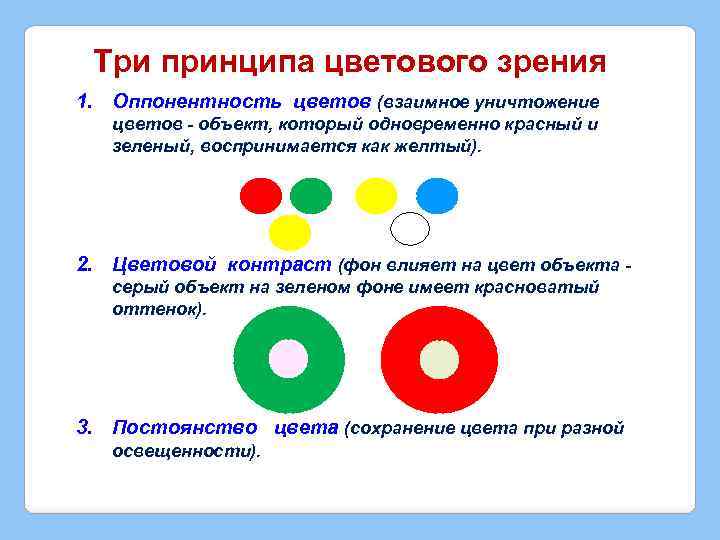 Три принципа цветового зрения

1. Оппонентность цветов (взаимное уничтожение цветов - объект, который одновременно красный и зеленый, воспринимается как желтый).

2. Цветовой контраст (фон влияет на цвет объекта - серый объект на зеленом фоне имеет красноватый оттенок).

3. Постоянство цвета (сохранение цвета при разной освещенности).